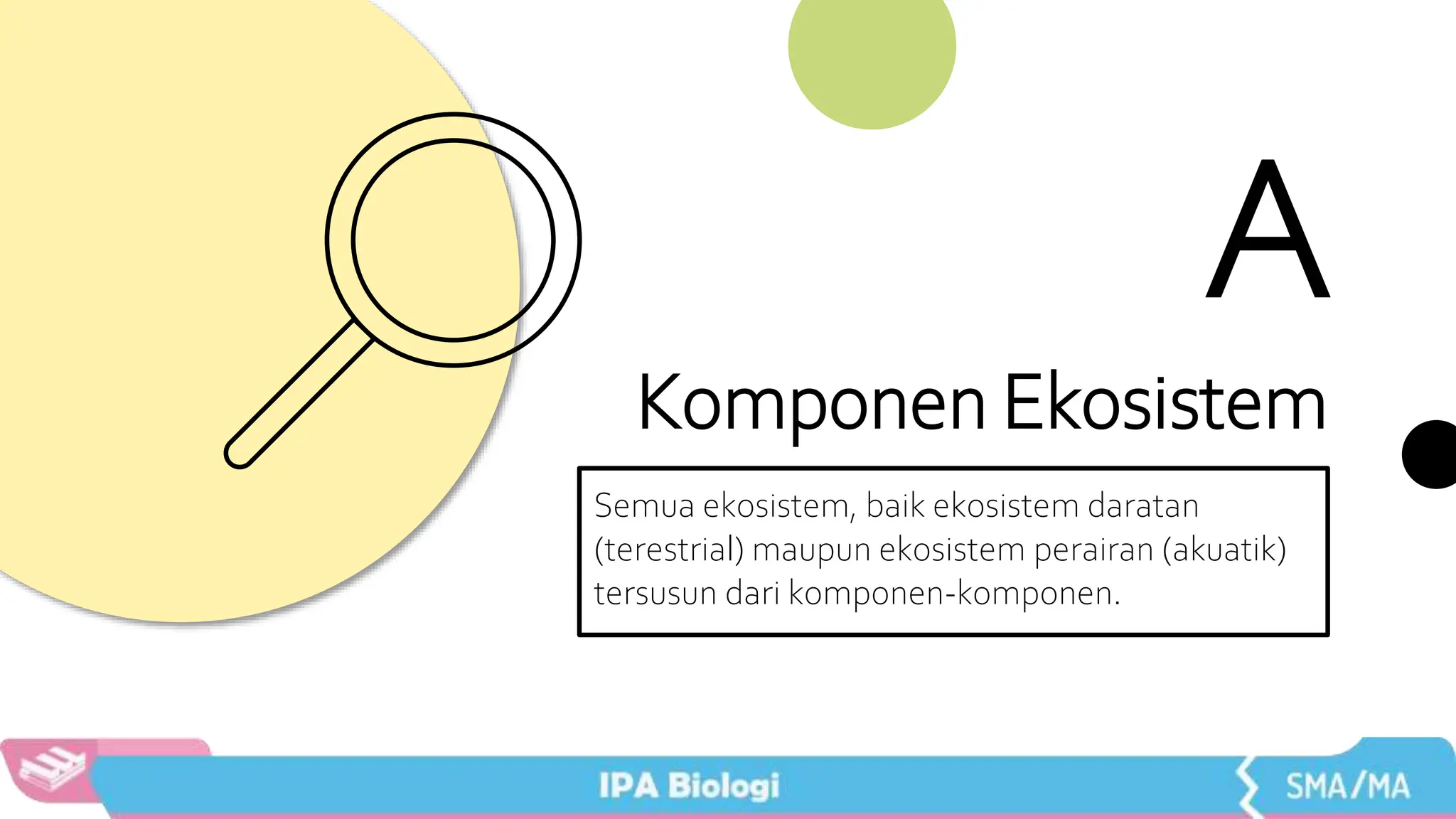 A

Komponen Ekosistem

Semua ekosistem, baik ekosistem daratan (terestrial) maupun ekosistem perairan (akuatik) tersusun dari komponen-komponen.

IPA Biologi

SMA/MA